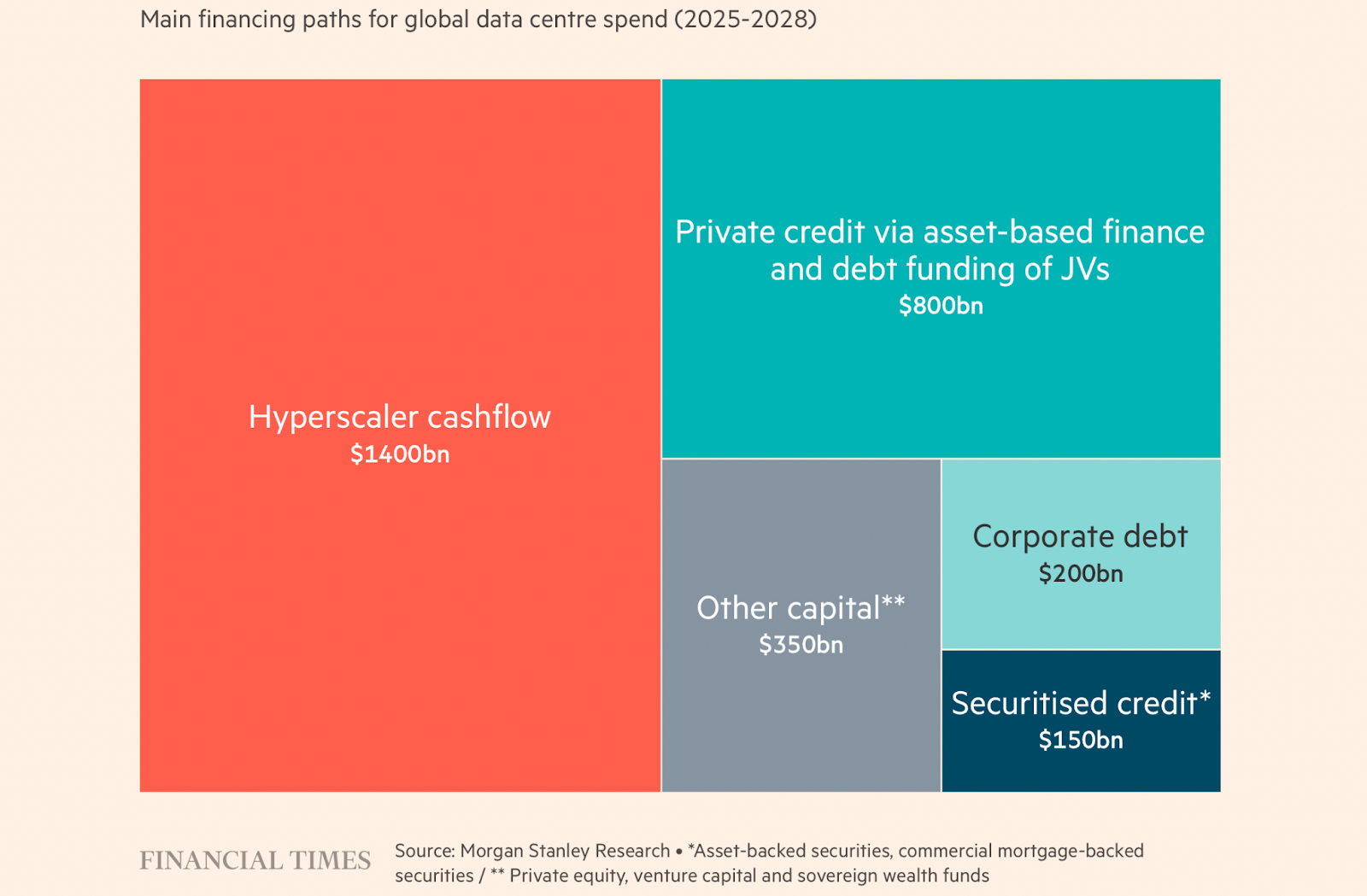 Main financing paths for global data centre spend (2025-2028)

Hyperscaler cashflow
\$1400bn

Private credit via asset-based finance and debt funding of JVs
\$800bn

Other capital**
\$350bn

Corporate debt
\$200bn

Securitised credit*
\$150bn

FINANCIAL TIMES

Source: Morgan Stanley Research • *Asset-backed securities, commercial mortgage-backed securities / ** Private equity, venture capital and sovereign wealth funds